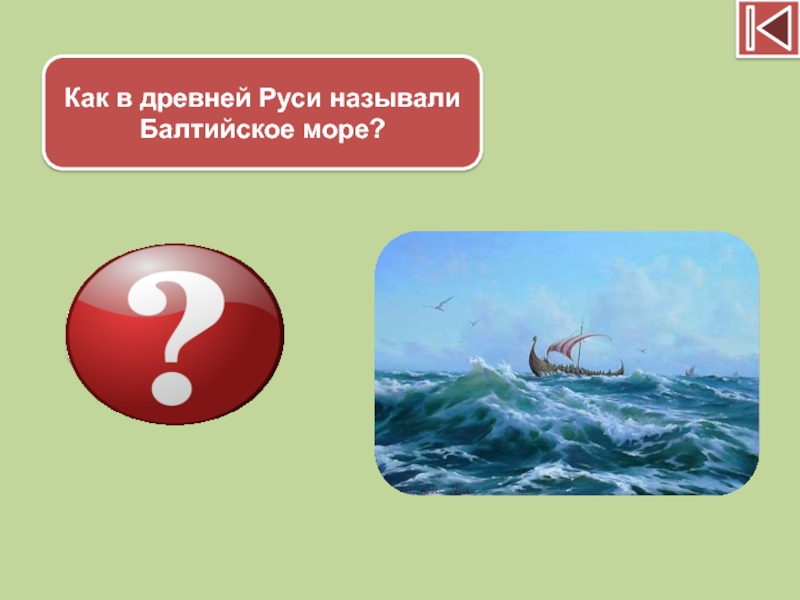 Как в древней Руси называли Балтийское море?

?